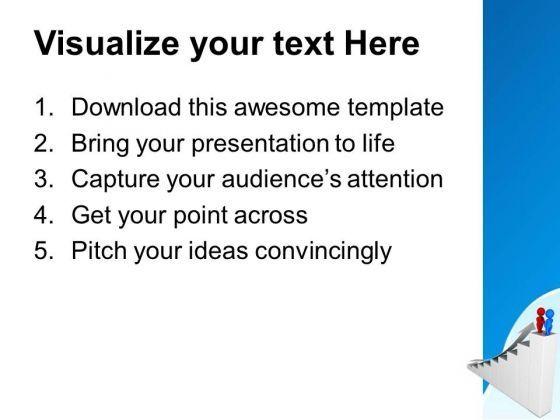 Visualize your text Here

1. Download this awesome template
2. Bring your presentation to life
3. Capture your audience’s attention
4. Get your point across
5. Pitch your ideas convincingly